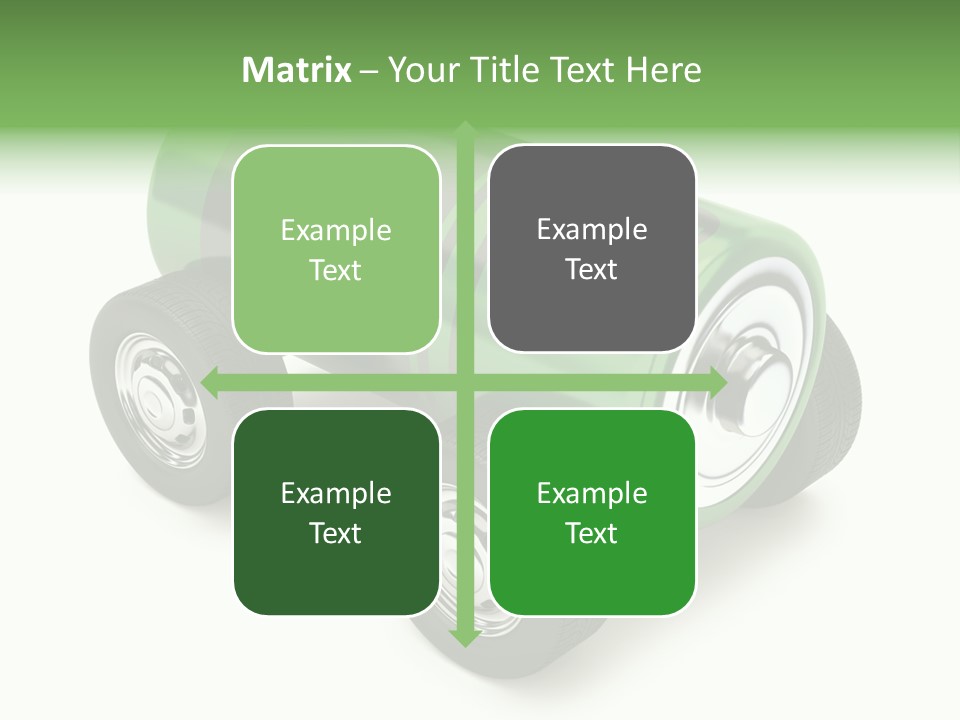 Matrix – Your Title Text Here

Example Text

Example Text

Example Text

Example Text